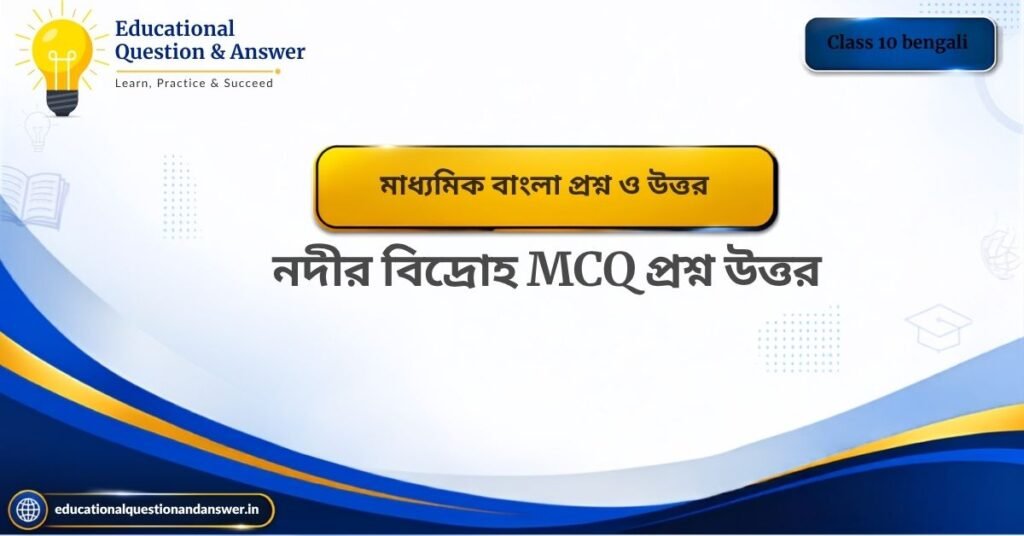 Educational Question & Answer
Learn, Practice & Succeed

Class 10 bengali

মাধ্যমিক বাংলা প্রশ্ন ও উত্তর

নদীর বিদ্রোহ MCQ প্রশ্ন উত্তর

educationalquestionandanswer.in